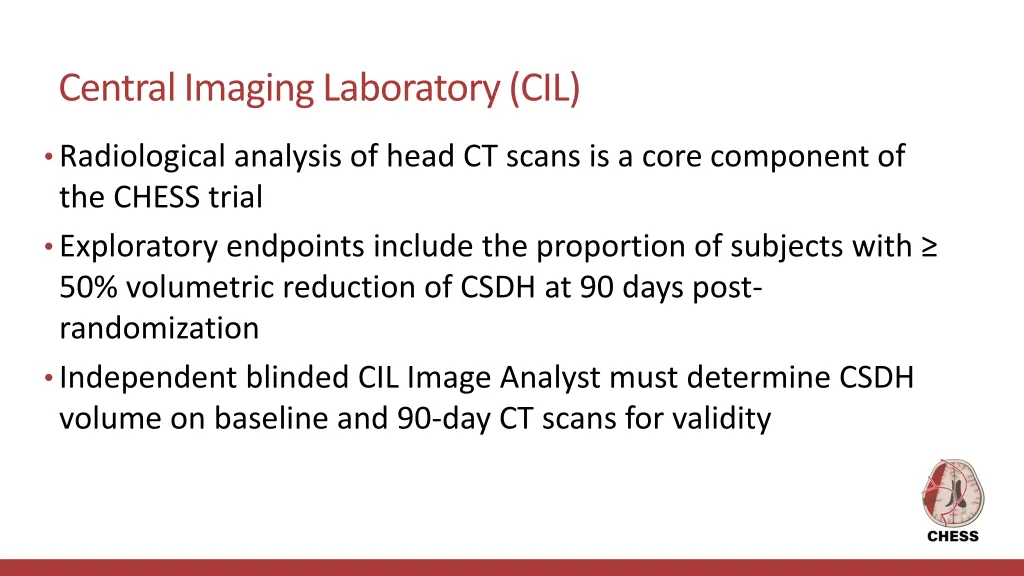 Central Imaging Laboratory (CIL)

• Radiological analysis of head CT scans is a core component of the CHESS trial

• Exploratory endpoints include the proportion of subjects with ≥ 50% volumetric reduction of CSDH at 90 days post-randomization

• Independent blinded CIL Image Analyst must determine CSDH volume on baseline and 90-day CT scans for validity

CHESS